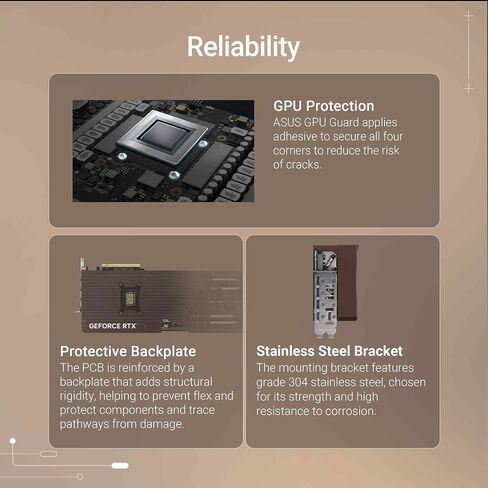 Reliability

GPU Protection
ASUS GPU Guard applies adhesive to secure all four corners to reduce the risk of cracks.

GEFORCE RTX

Protective Backplate
The PCB is reinforced by a backplate that adds structural rigidity, helping to prevent flex and protect components and trace pathways from damage.

Stainless Steel Bracket
The mounting bracket features grade 304 stainless steel, chosen for its strength and high resistance to corrosion.